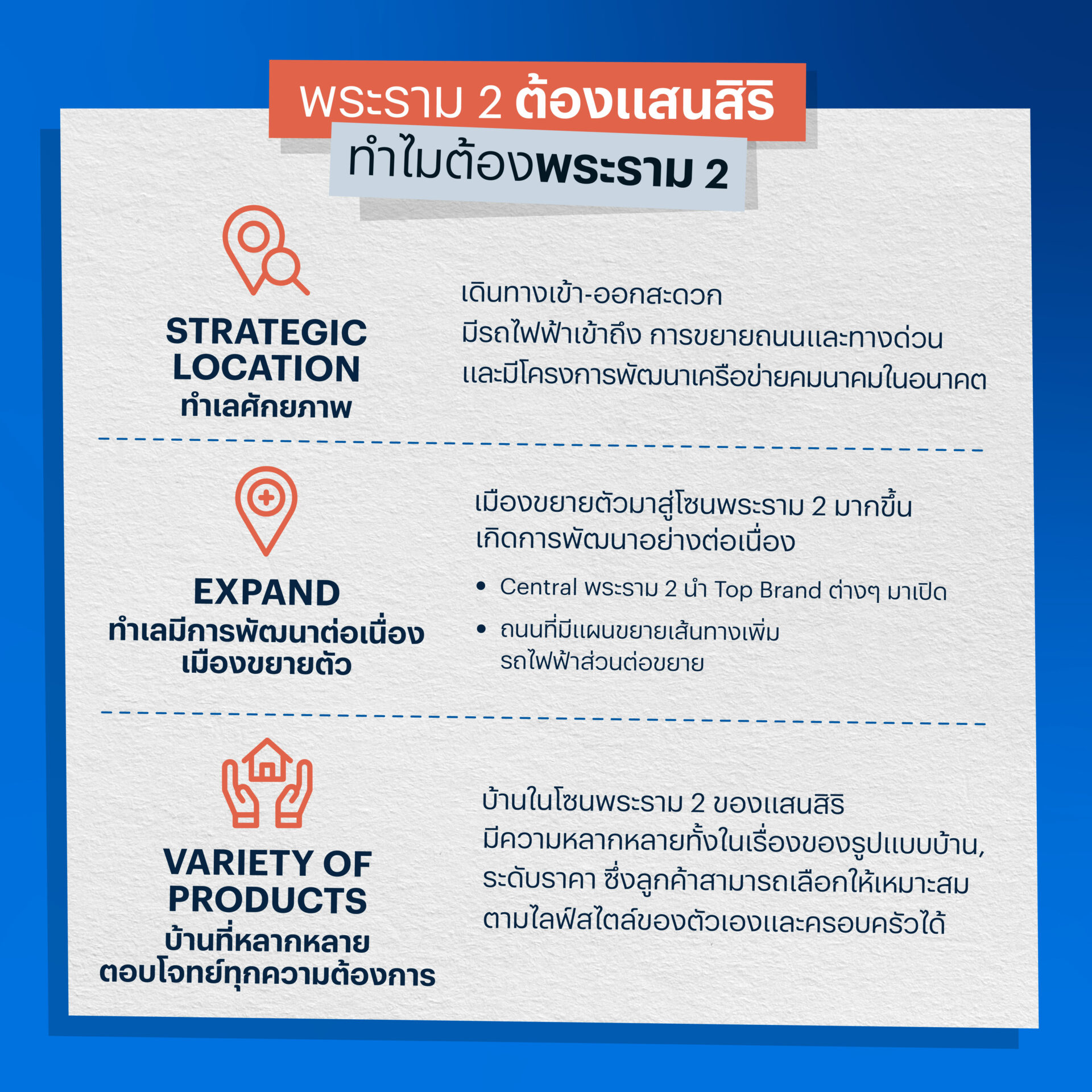 พระราม 2 ต้องแสนสิริ
ทำไมต้องพระราม 2

STRATEGIC LOCATION
ทำเลศักยภาพ

เดินทางเข้า-ออกสะดวก
มีรถไฟฟ้าเข้าถึง การขยายถนนและทางด่วน
และมีโครงการพัฒนาเครือข่ายคมนาคมในอนาคต

EXPAND
ทำเลมีการพัฒนาต่อเนื่อง
เมืองขยายตัว

เมืองขยายตัวมาสู่โซนพระราม 2 มากขึ้น
เกิดการพัฒนาอย่างต่อเนื่อง

• Central พระราม 2 นำ Top Brand ต่างๆ มาเปิด
• ถนนที่มีแผนขยายเส้นทางเพิ่ม
รถไฟฟ้าส่วนต่อขยาย

VARIETY OF PRODUCTS
บ้านที่หลากหลาย
ตอบโจทย์ทุกความต้องการ

บ้านในโซนพระราม 2 ของแสนสิริ
มีความหลากหลายทั้งในเรื่องของรูปแบบบ้าน,
ระดับราคา ซึ่งลูกค้าสามารถเลือกให้เหมาะสม
ตามไลฟ์สไตล์ของตัวเองและครอบครัวได้